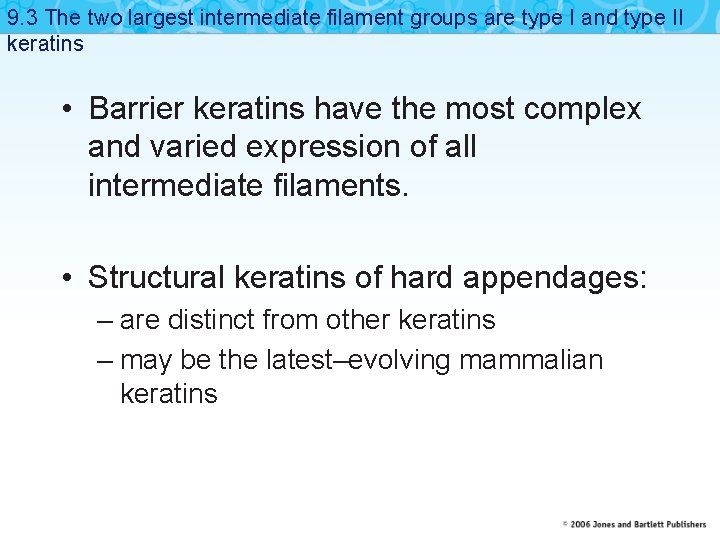 9.3 The two largest intermediate filament groups are type I and type II keratins

• Barrier keratins have the most complex and varied expression of all intermediate filaments.

• Structural keratins of hard appendages:
– are distinct from other keratins
– may be the latest–evolving mammalian keratins

© 2006 Jones and Bartlett Publishers